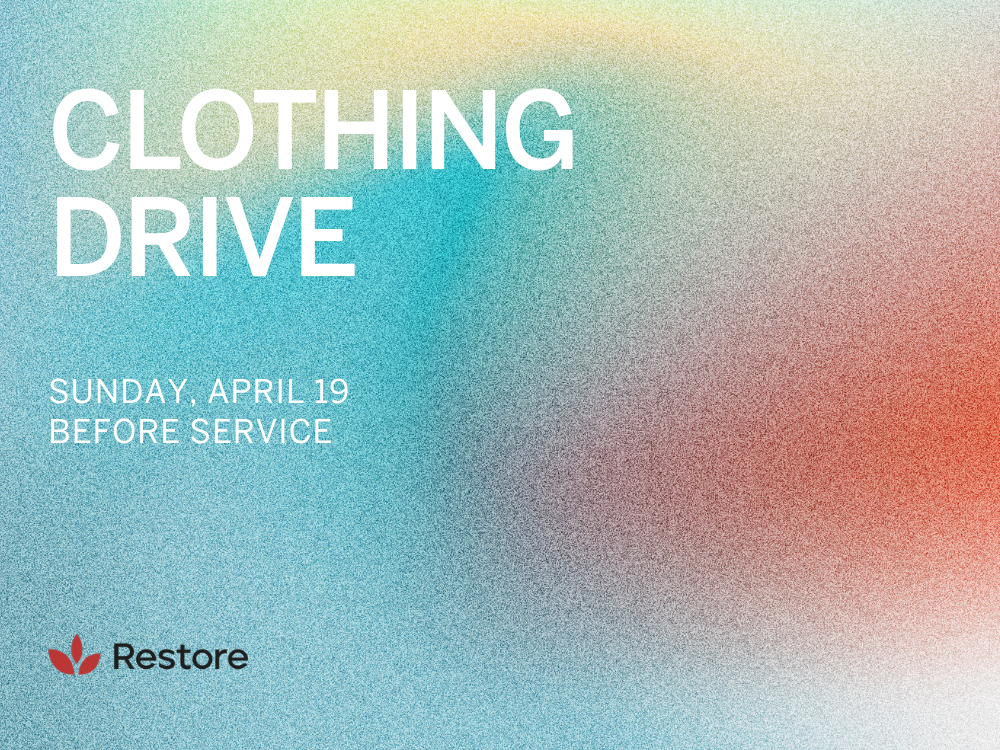 CLOTHING DRIVE

SUNDAY, APRIL 19
BEFORE SERVICE

Restore